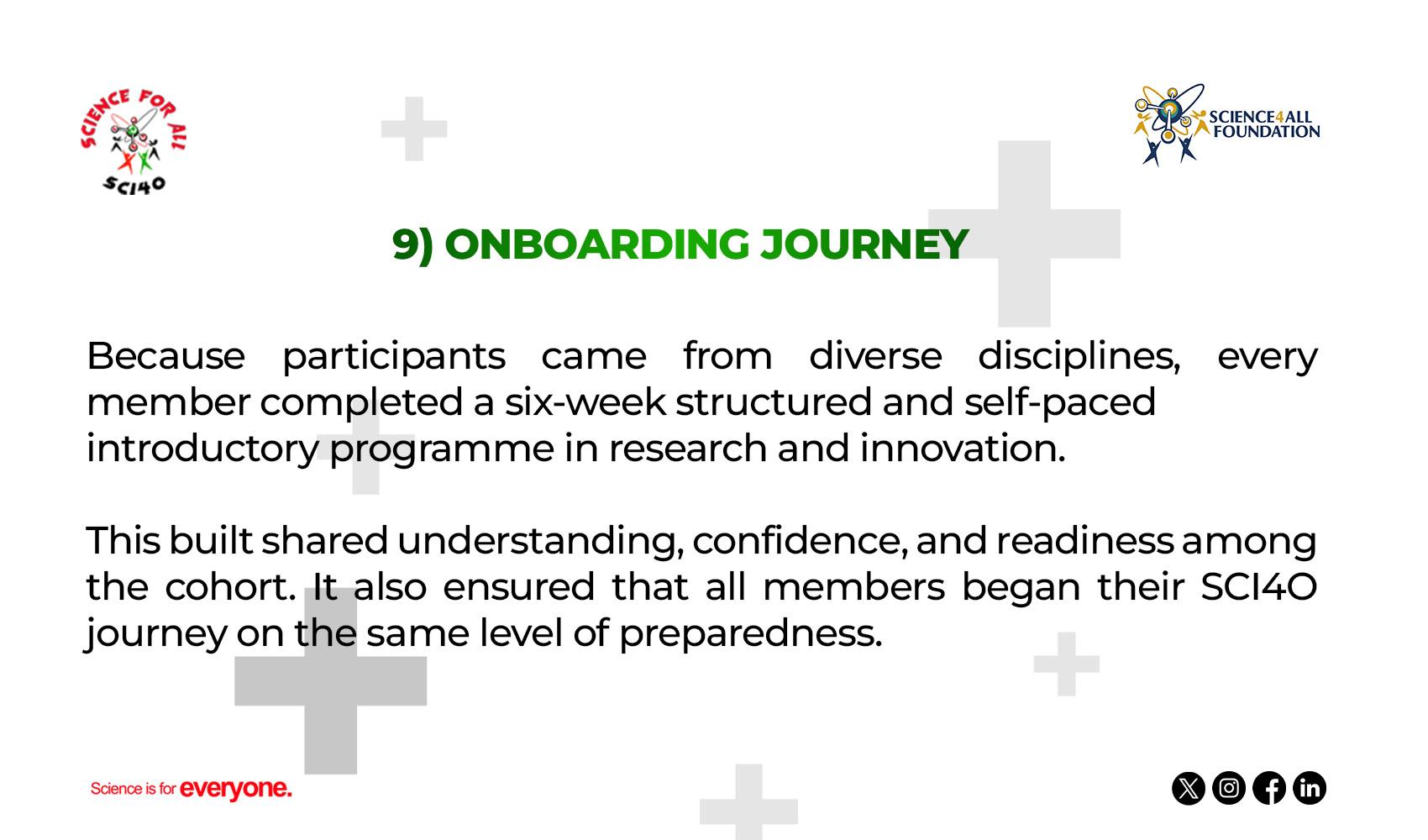 SCIENCE FOR ALL
SCI4O

SCIENCE4ALL FOUNDATION

9) ONBOARDING JOURNEY

Because participants came from diverse disciplines, every member completed a six-week structured and self-paced introductory programme in research and innovation.

This built shared understanding, confidence, and readiness among the cohort. It also ensured that all members began their SCI4O journey on the same level of preparedness.

Science is for everyone.